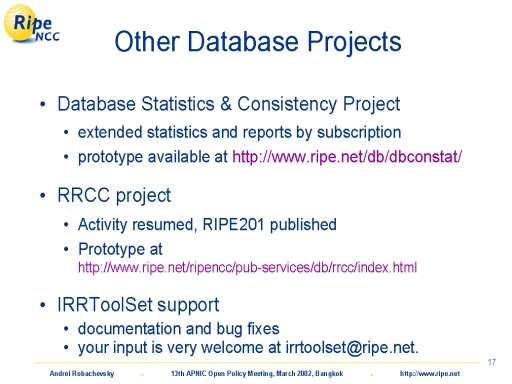 Ripe NCC

Other Database Projects

• Database Statistics & Consistency Project
  • extended statistics and reports by subscription
  • prototype available at http://www.ripe.net/db/dbconstat/

• RRCC project
  • Activity resumed, RIPE201 published
  • Prototype at http://www.ripe.net/ripencc/pub-services/db/rrcc/index.html

• IRRToolSet support
  • documentation and bug fixes
  • your input is very welcome at irrtoolset@ripe.net.

17

Andrei Robachevsky . 13th APNIC Open Policy Meeting, March 2002, Bangkok . http://www.ripe.net